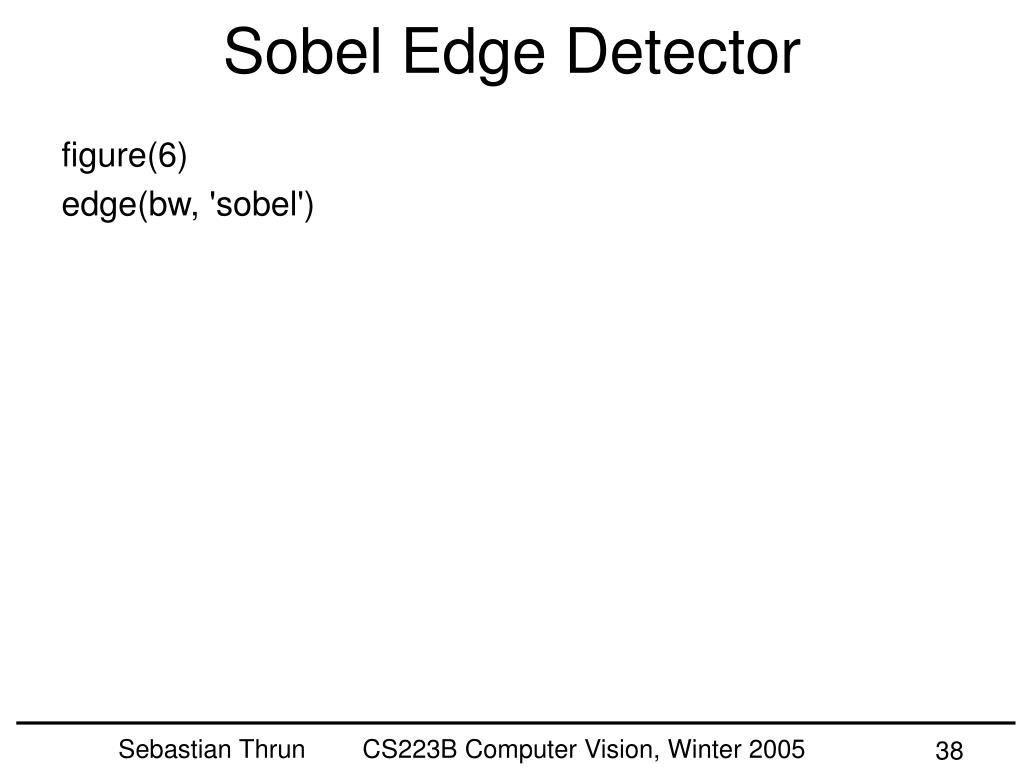 Sobel Edge Detector

figure(6)
edge(bw, 'sobel')

Sebastian Thrun CS223B Computer Vision, Winter 2005 38